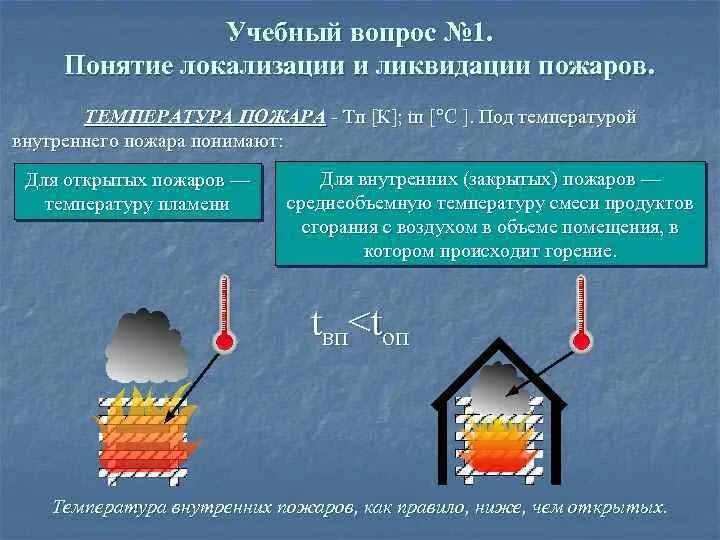 Учебный вопрос №1.
Понятие локализации и ликвидации пожаров.

ТЕМПЕРАТУРА ПОЖАРА - Тп [К]; tп [°С ]. Под температурой внутреннего пожара понимают:

Для открытых пожаров — температуру пламени

Для внутренних (закрытых) пожаров — среднеобъемную температуру смеси продуктов сгорания с воздухом в объеме помещения, в котором происходит горение.

$t_{вп}<t_{оп}$

Температура внутренних пожаров, как правило, ниже, чем открытых.